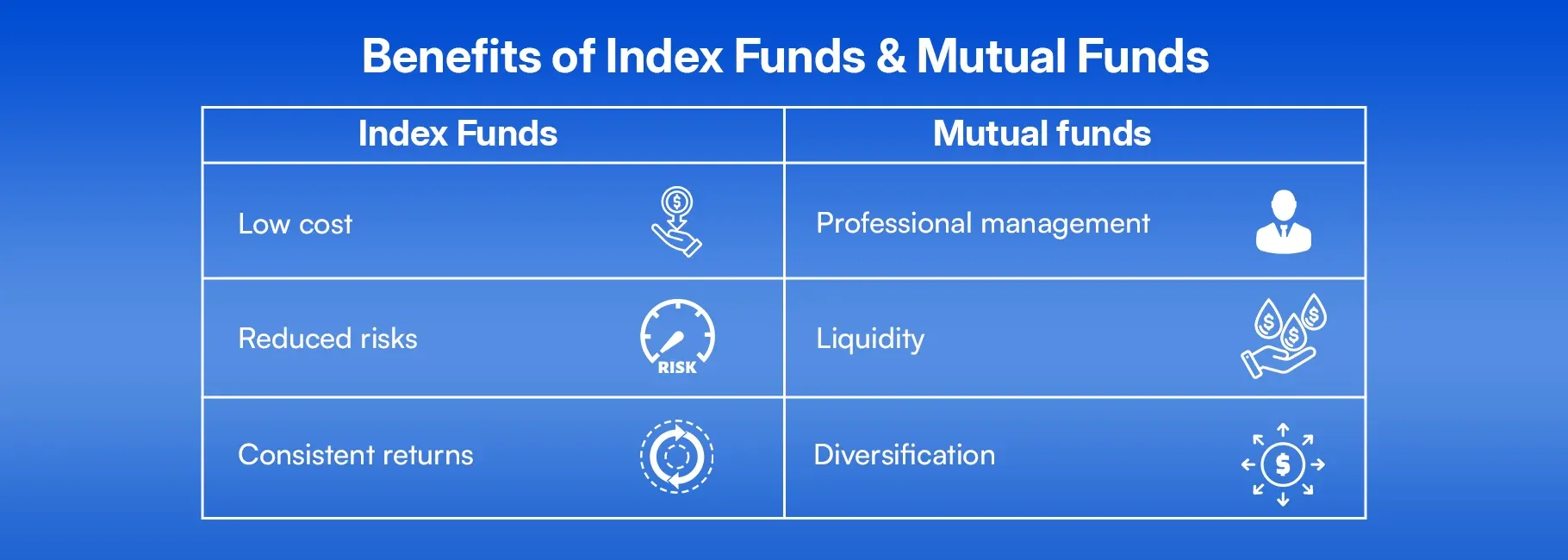 Benefits of Index Funds & Mutual Funds

| Index Funds | Mutual funds |
|---|---|
| Low cost | Professional management |
| Reduced risks RISK | Liquidity |
| Consistent returns | Diversification |